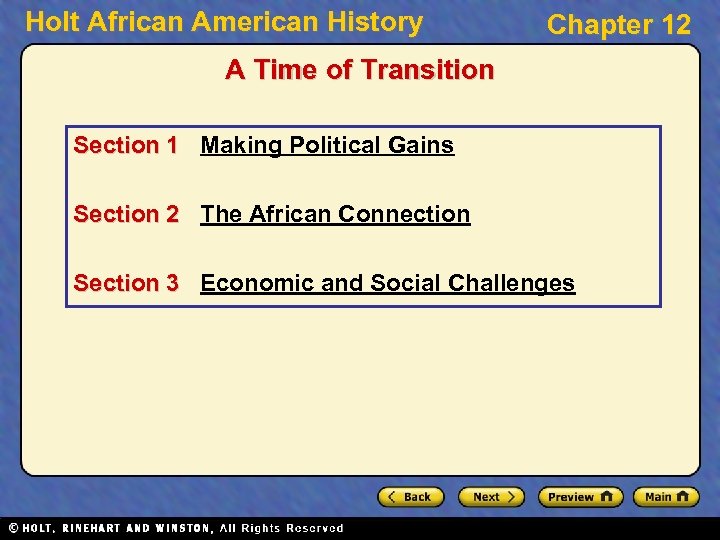 Holt African American History

Chapter 12

A Time of Transition

Section 1 Making Political Gains

Section 2 The African Connection

Section 3 Economic and Social Challenges

Back Next Preview Main

© HOLT, RINEHART AND WINSTON, All Rights Reserved